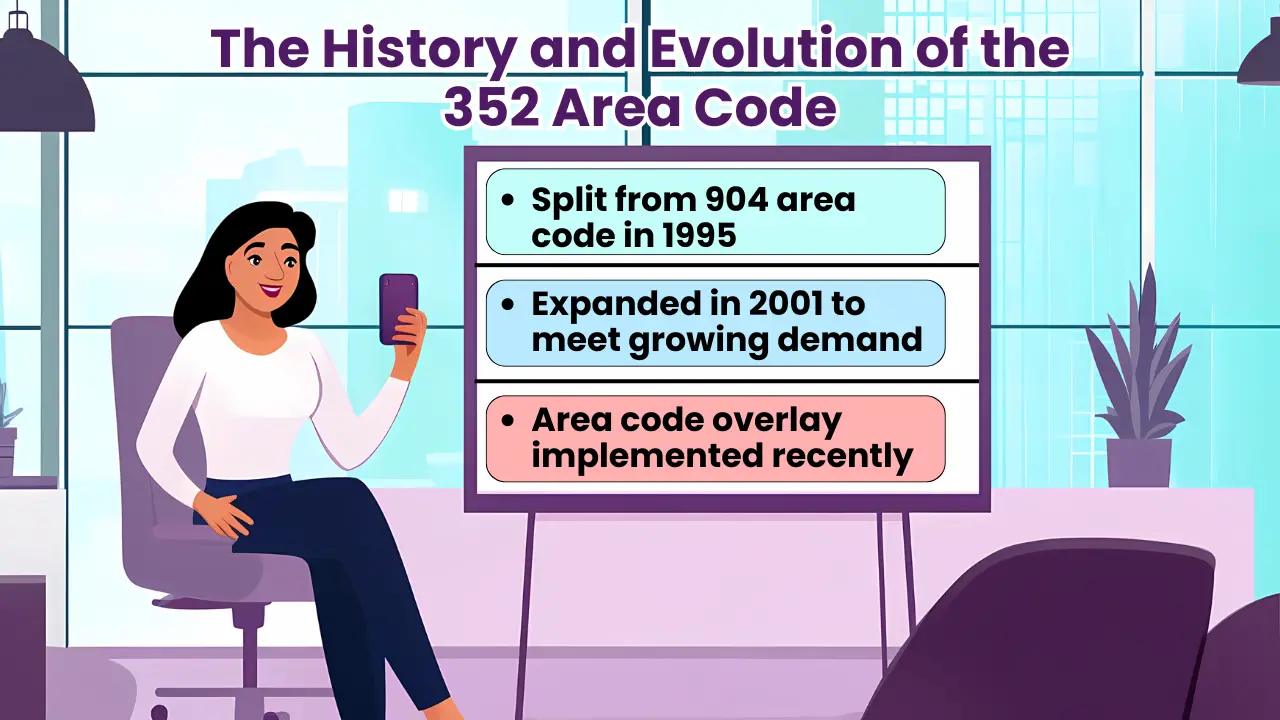 The History and Evolution of the 352 Area Code

• Split from 904 area code in 1995

• Expanded in 2001 to meet growing demand

• Area code overlay implemented recently